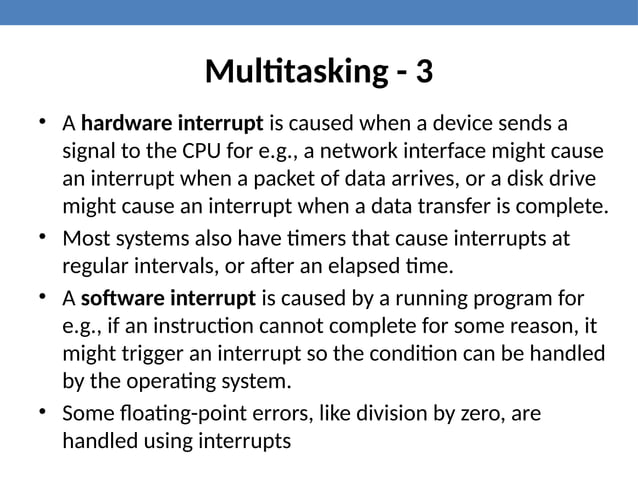 Multitasking - 3

• A hardware interrupt is caused when a device sends a signal to the CPU for e.g., a network interface might cause an interrupt when a packet of data arrives, or a disk drive might cause an interrupt when a data transfer is complete.
• Most systems also have timers that cause interrupts at regular intervals, or after an elapsed time.
• A software interrupt is caused by a running program for e.g., if an instruction cannot complete for some reason, it might trigger an interrupt so the condition can be handled by the operating system.
• Some floating-point errors, like division by zero, are handled using interrupts